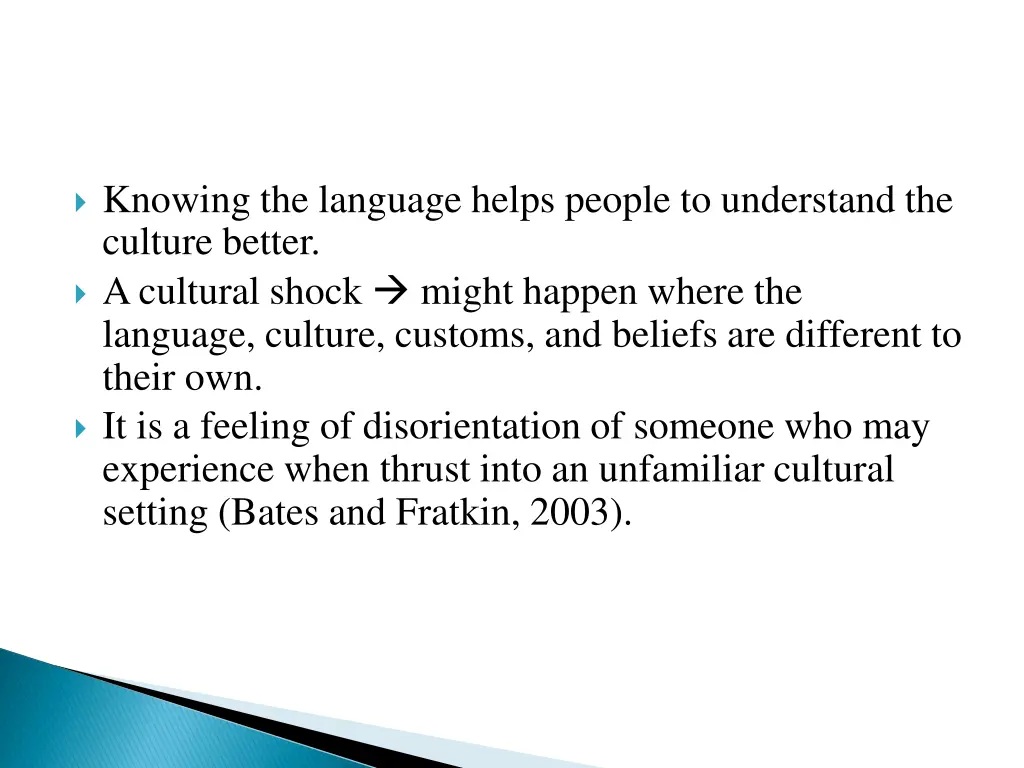 Knowing the language helps people to understand the culture better.
A cultural shock → might happen where the language, culture, customs, and beliefs are different to their own.
It is a feeling of disorientation of someone who may experience when thrust into an unfamiliar cultural setting (Bates and Fratkin, 2003).